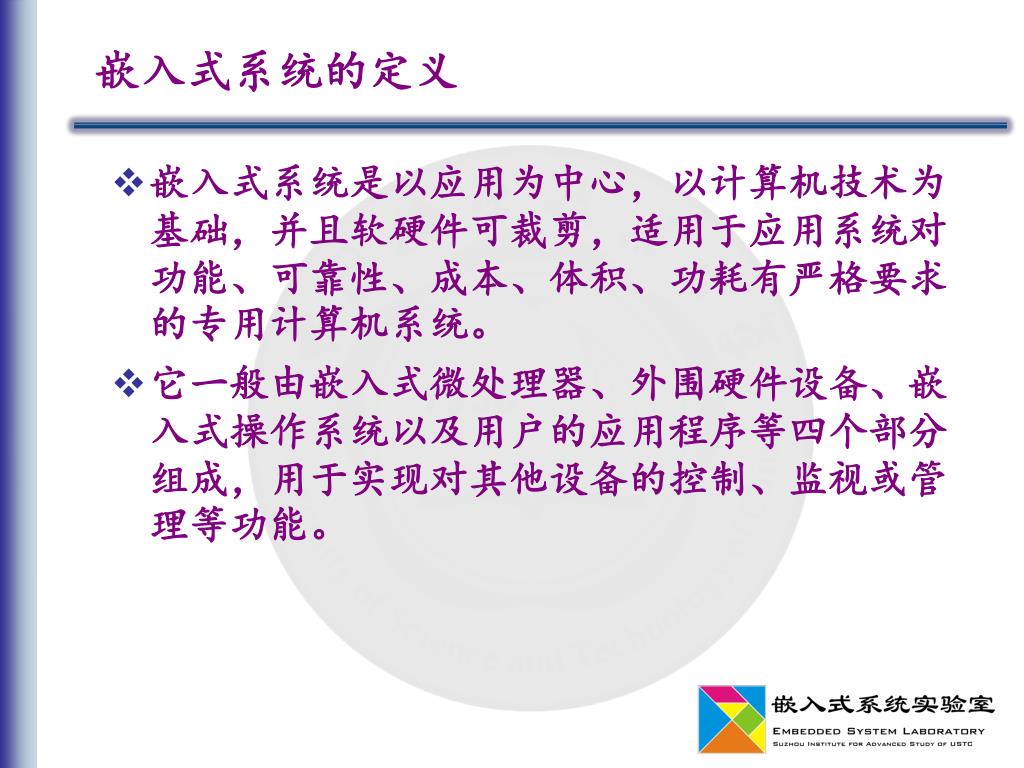 嵌入式系统的定义

❖嵌入式系统是以应用为中心，以计算机技术为基础，并且软硬件可裁剪，适用于应用系统对功能、可靠性、成本、体积、功耗有严格要求的专用计算机系统。

❖它一般由嵌入式微处理器、外围硬件设备、嵌入式操作系统以及用户的应用程序等四个部分组成，用于实现对其他设备的控制、监视或管理等功能。

嵌入式系统实验室
EMBEDDED SYSTEM LABORATORY
SUZHOU INSTITUTE FOR ADVANCED STUDY OF USTC